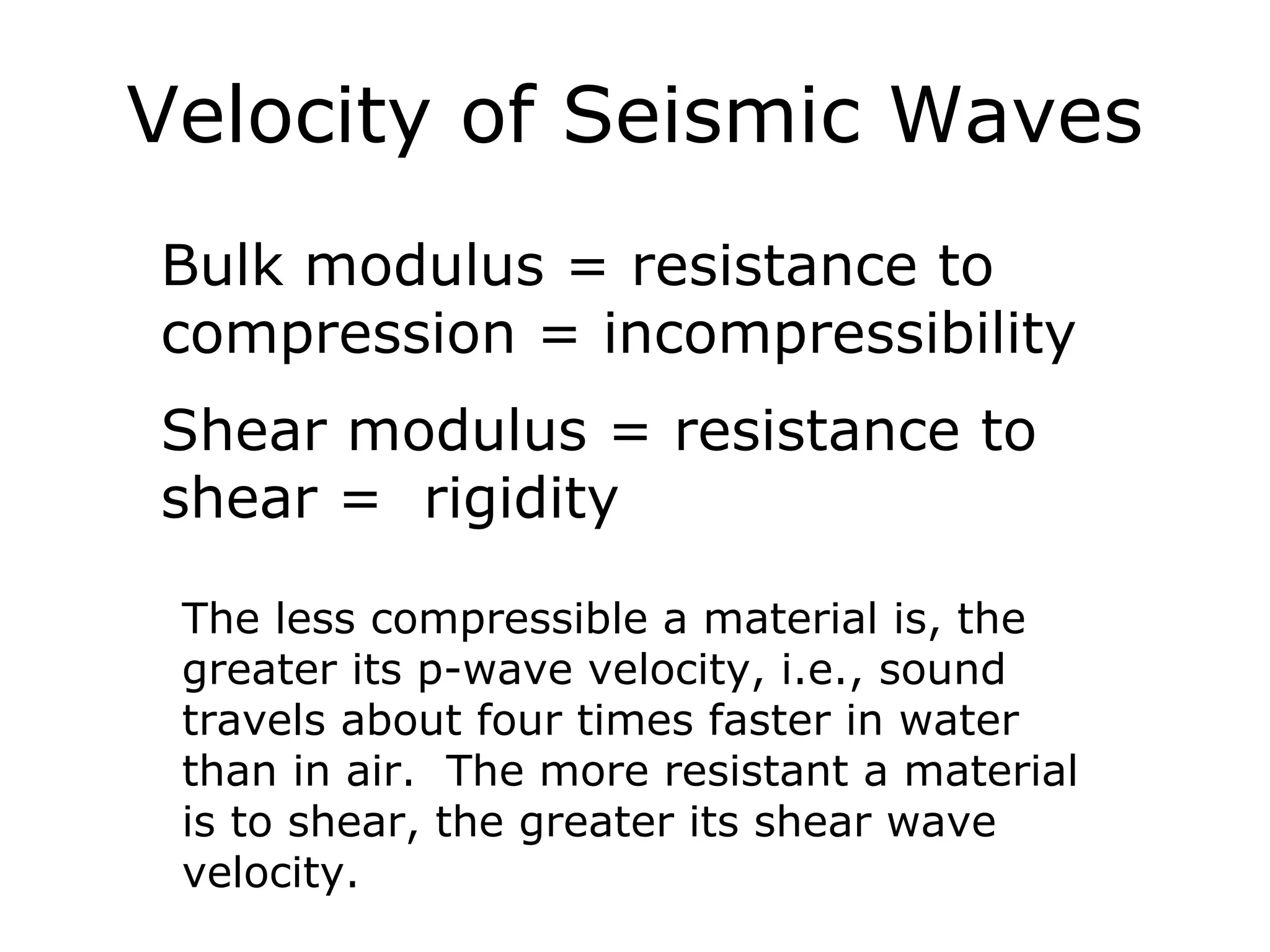 Velocity of Seismic Waves

Bulk modulus = resistance to compression = incompressibility

Shear modulus = resistance to shear = rigidity

The less compressible a material is, the greater its p-wave velocity, i.e., sound travels about four times faster in water than in air. The more resistant a material is to shear, the greater its shear wave velocity.